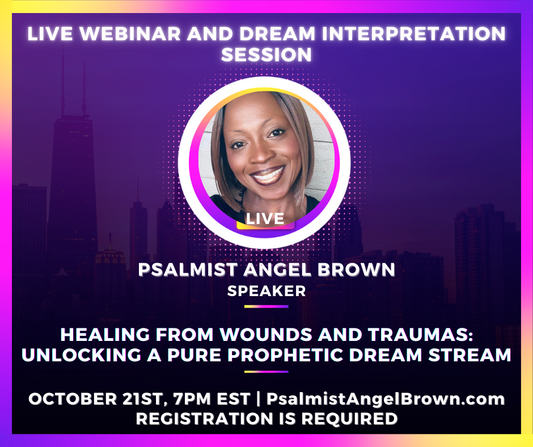 LIVE WEBINAR AND DREAM INTERPRETATION SESSION

LIVE

PSALMIST ANGEL BROWN
SPEAKER

HEALING FROM WOUNDS AND TRAUMAS: UNLOCKING A PURE PROPHETIC DREAM STREAM

OCTOBER 21ST, 7PM EST | PsalmistAngelBrown.com
REGISTRATION IS REQUIRED